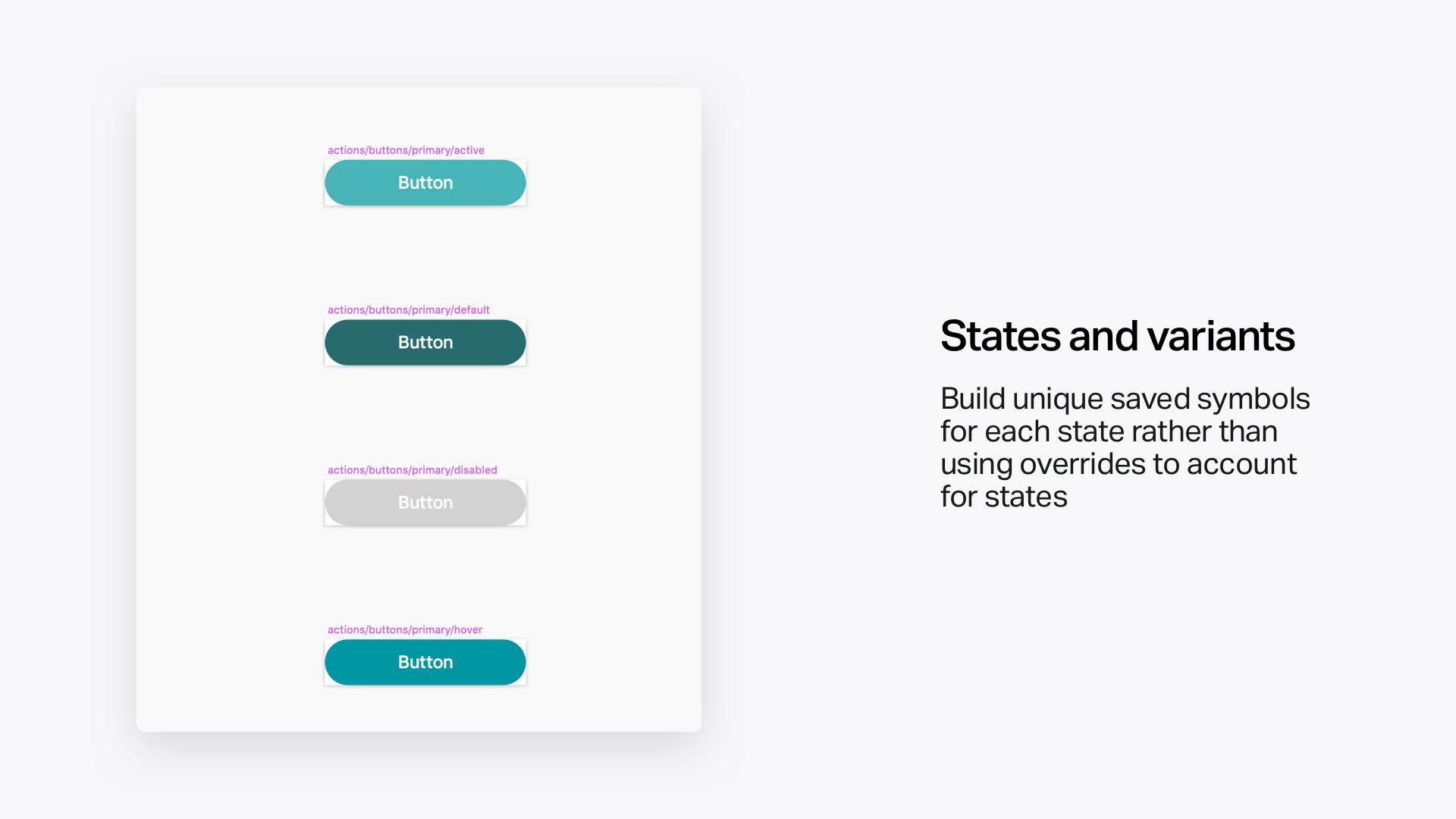 actions/buttons/primary/active

Button

actions/buttons/primary/default

Button

actions/buttons/primary/disabled

Button

actions/buttons/primary/hover

Button

States and variants

Build unique saved symbols for each state rather than using overrides to account for states